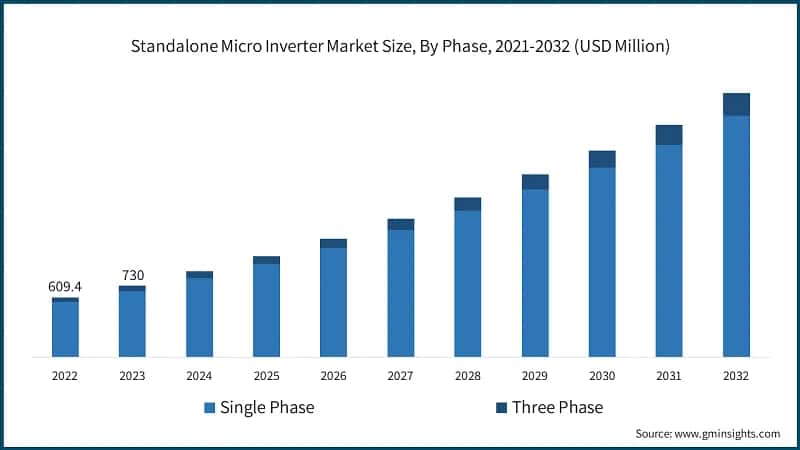 Standalone Micro Inverter Market Size, By Phase, 2021-2032 (USD Million)

609.4
730

2022
2023
2024
2025
2026
2027
2028
2029
2030
2031
2032

Single Phase
Three Phase

Source: www.gminsights.com